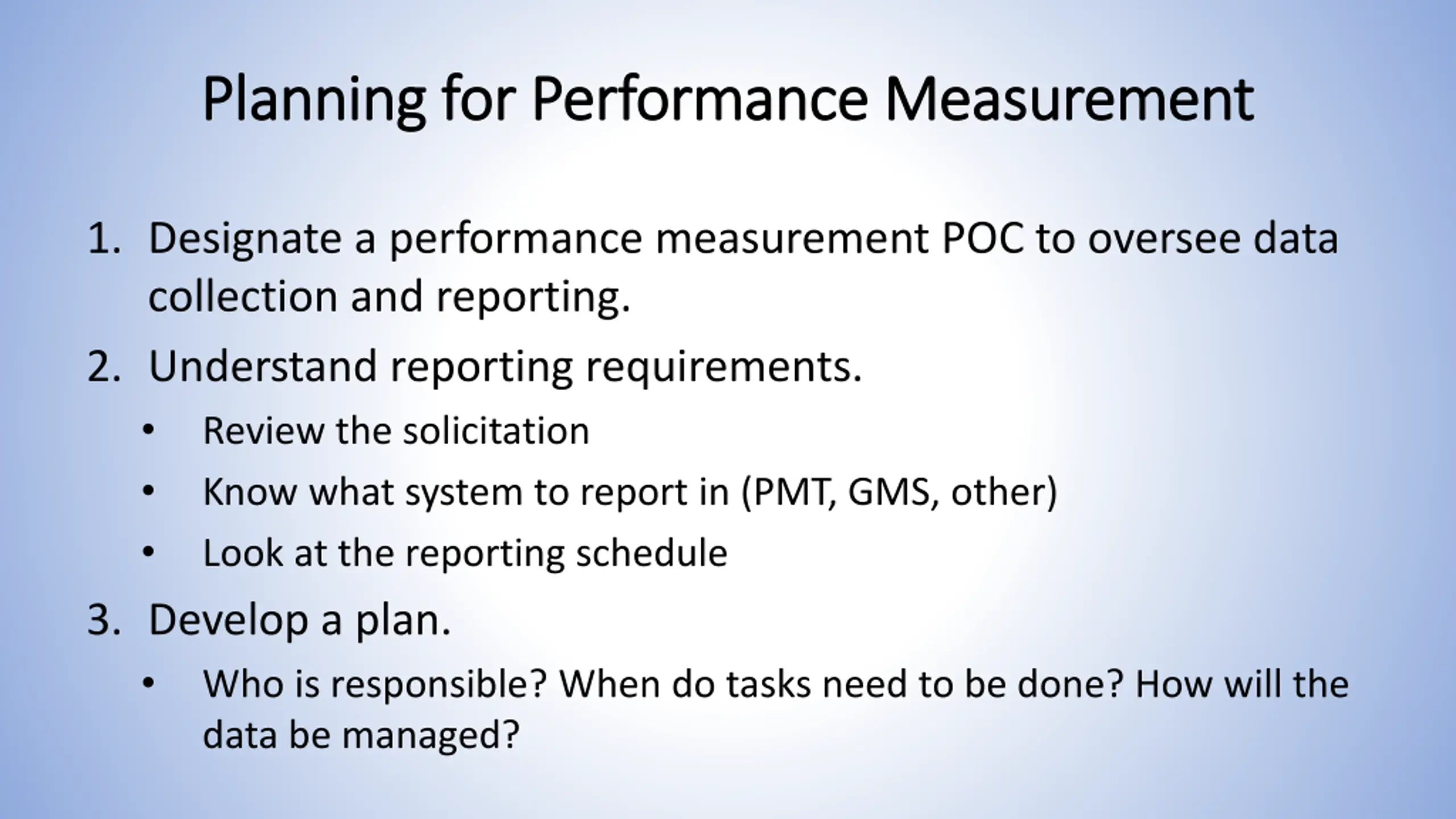 Planning for Performance Measurement

1. Designate a performance measurement POC to oversee data collection and reporting.
2. Understand reporting requirements.
   • Review the solicitation
   • Know what system to report in (PMT, GMS, other)
   • Look at the reporting schedule
3. Develop a plan.
   • Who is responsible? When do tasks need to be done? How will the data be managed?